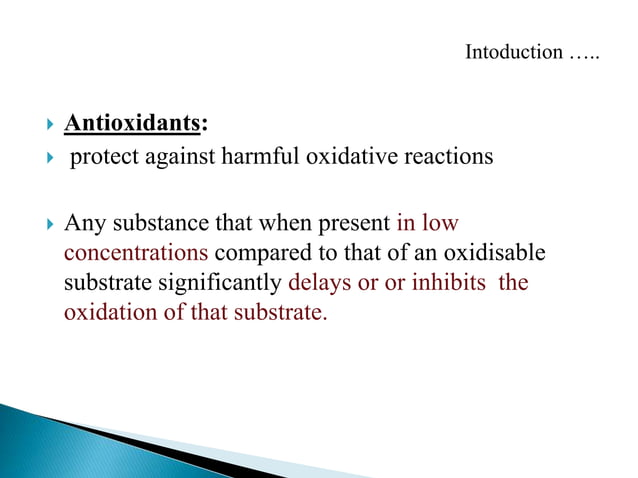 Intoduction …..

Antioxidants:

protect against harmful oxidative reactions

Any substance that when present in low concentrations compared to that of an oxidisable substrate significantly delays or or inhibits the oxidation of that substrate.